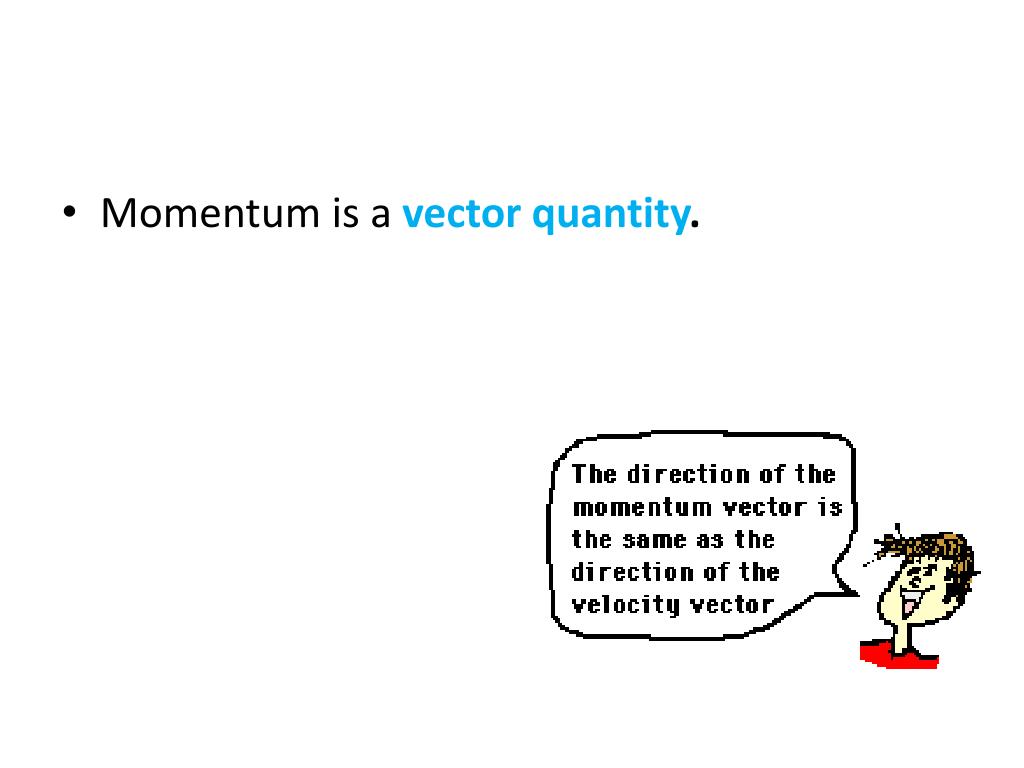 • Momentum is a vector quantity.

The direction of the momentum vector is the same as the direction of the velocity vector